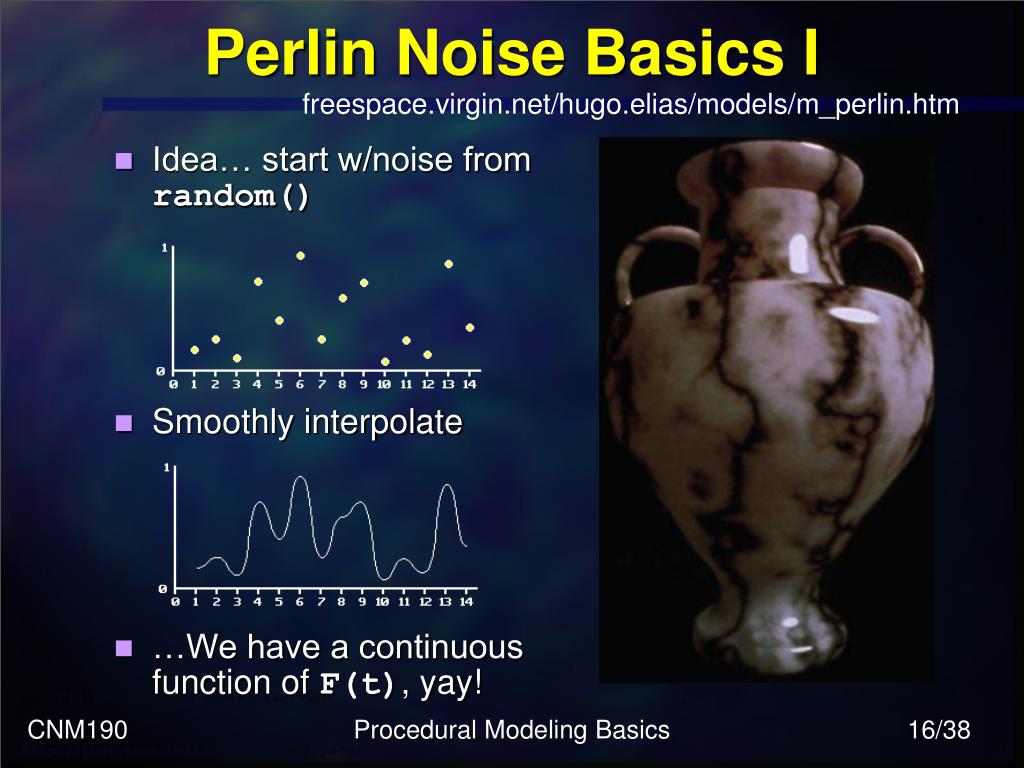 Perlin Noise Basics I

freespace.virgin.net/hugo.elias/models/m_perlin.htm

Idea… start w/noise from random()

1
0
0 1 2 3 4 5 6 7 8 9 10 11 12 13 14

Smoothly interpolate

1
0
0 1 2 3 4 5 6 7 8 9 10 11 12 13 14

…We have a continuous function of F(t), yay!

CNM190

Procedural Modeling Basics

16/38